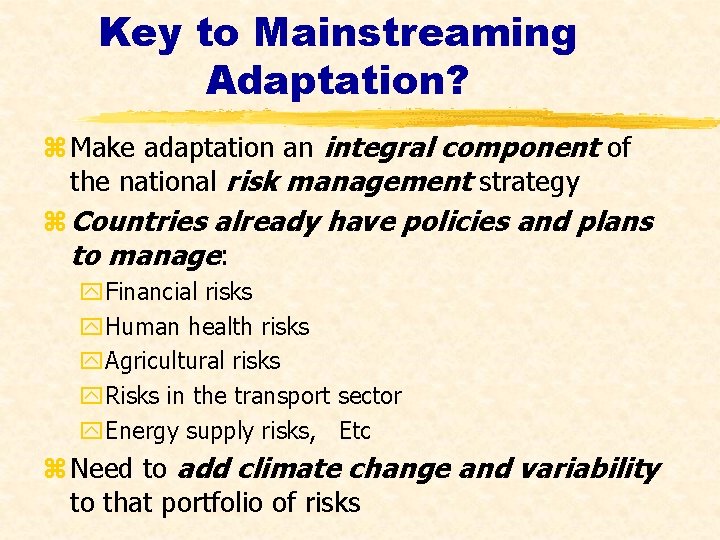 Key to Mainstreaming Adaptation?

Make adaptation an integral component of the national risk management strategy

Countries already have policies and plans to manage:

Financial risks

Human health risks

Agricultural risks

Risks in the transport sector

Energy supply risks, Etc

Need to add climate change and variability to that portfolio of risks